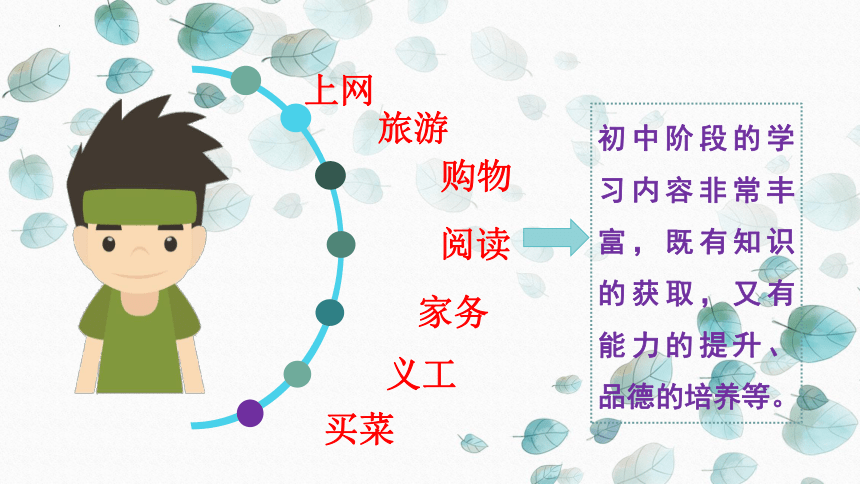 上网
旅游
购物
阅读
家务
义工
买菜

初中阶段的学习内容非常丰富，既有知识的获取，又有能力的提升、品德的培养等。